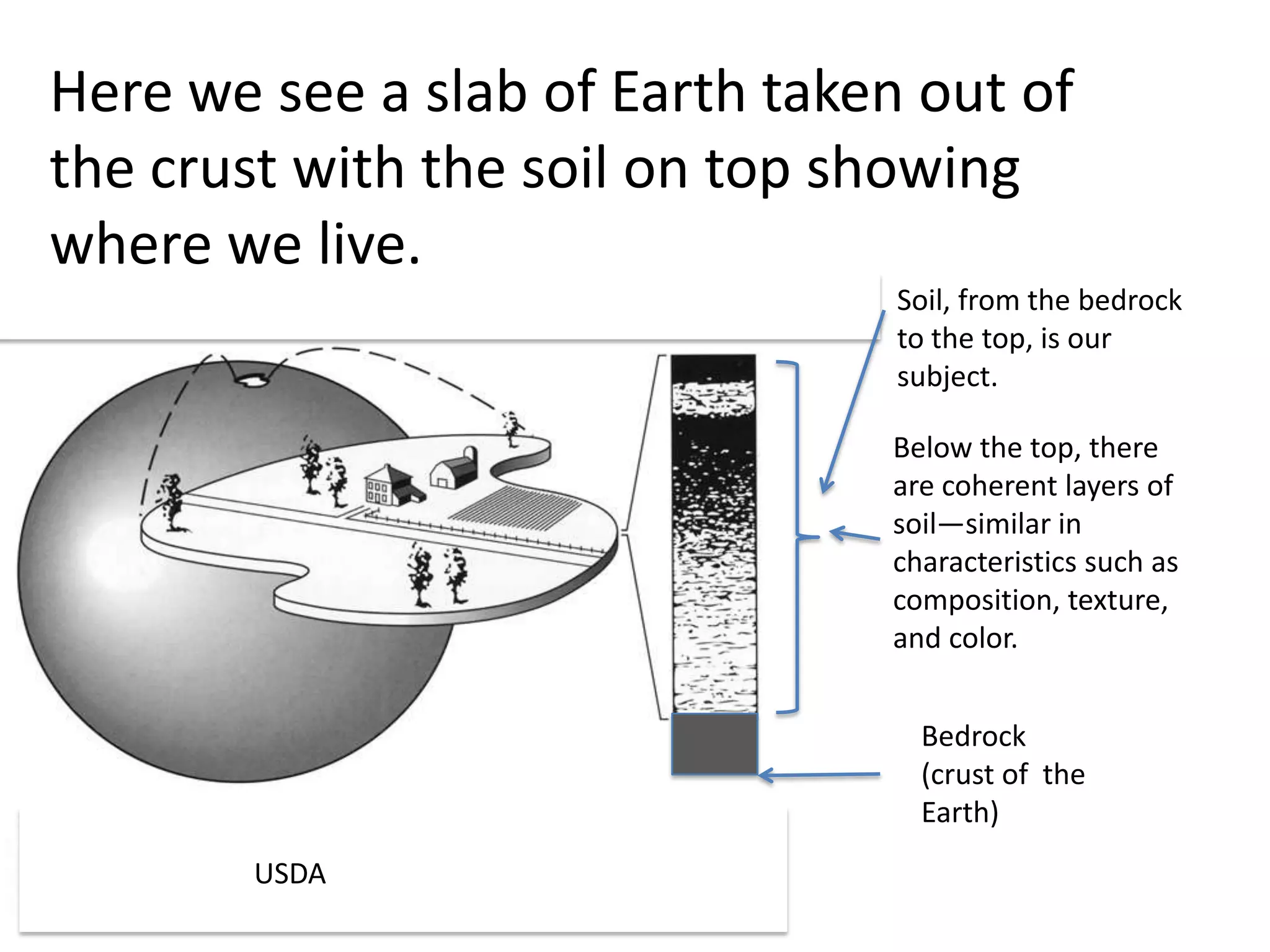 Here we see a slab of Earth taken out of the crust with the soil on top showing where we live.

Soil, from the bedrock to the top, is our subject.

Below the top, there are coherent layers of soil—similar in characteristics such as composition, texture, and color.

Bedrock (crust of the Earth)

USDA